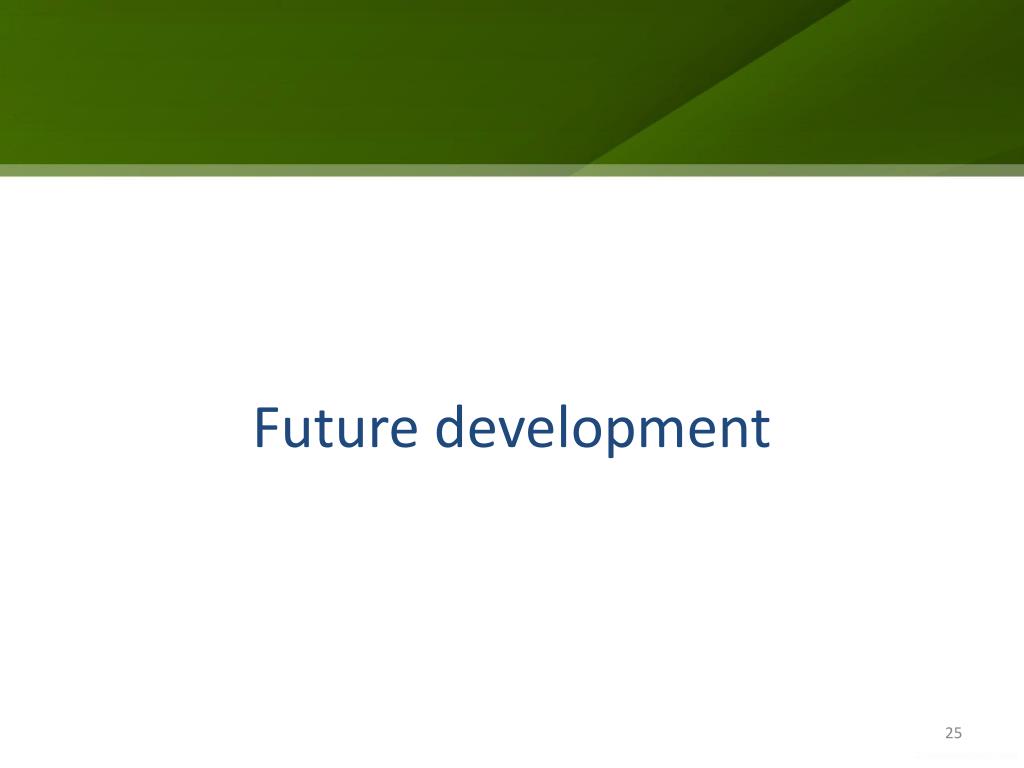 Future development

25